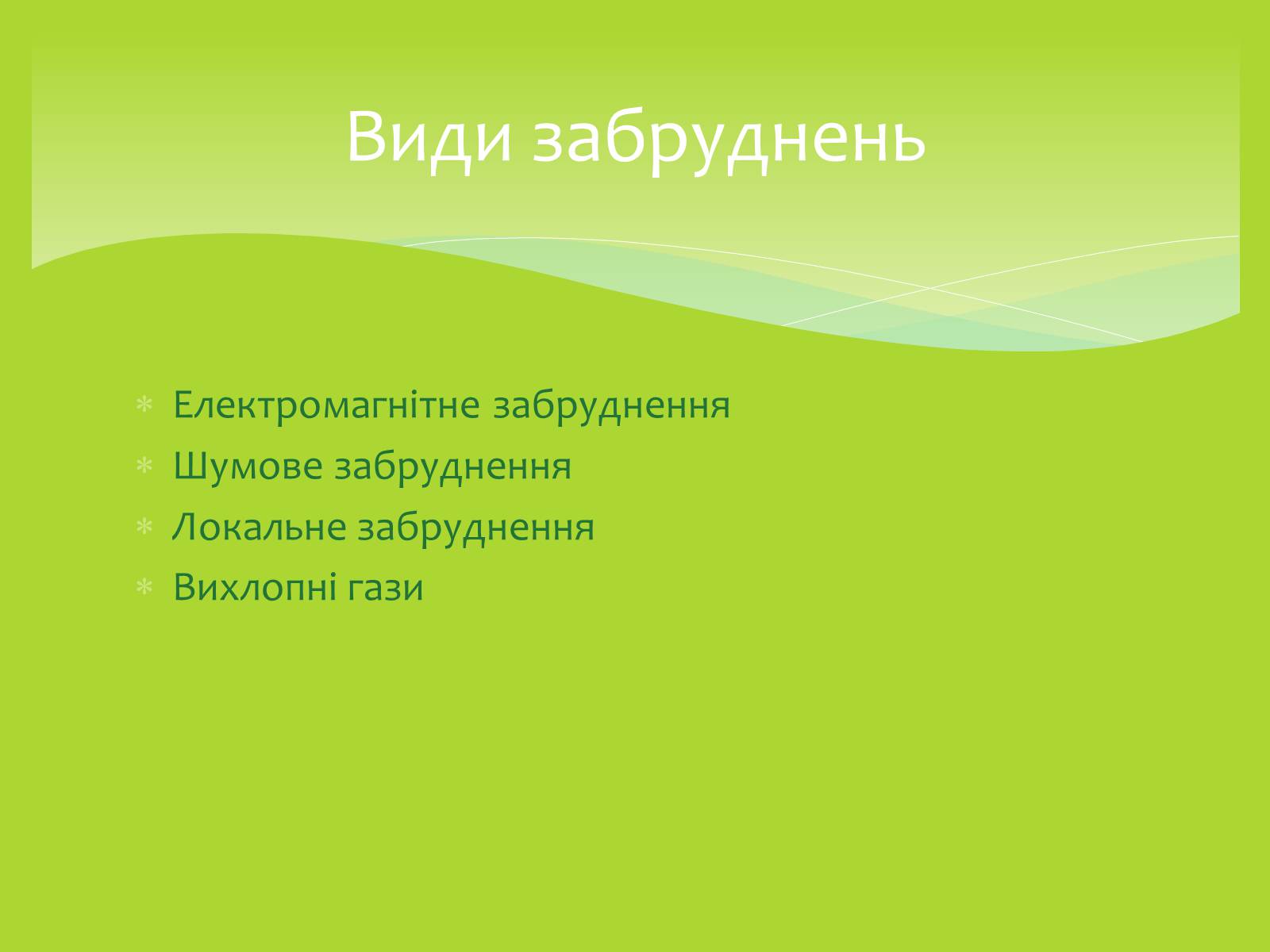 Види забруднень

* Електромагнітне забруднення
* Шумове забруднення
* Локальне забруднення
* Вихлопні гази